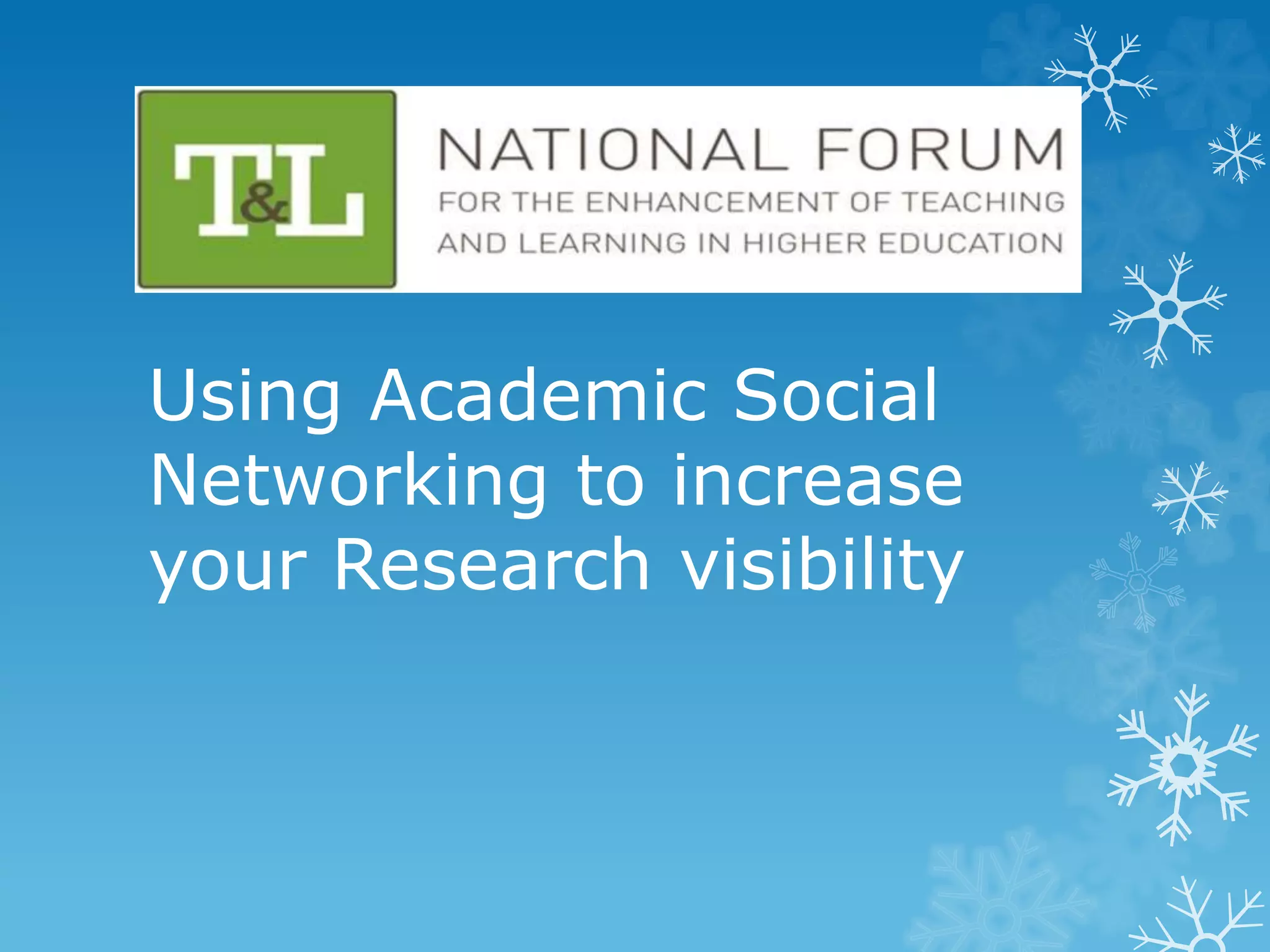 T&L

NATIONAL FORUM
FOR THE ENHANCEMENT OF TEACHING AND LEARNING IN HIGHER EDUCATION

Using Academic Social Networking to increase your Research visibility